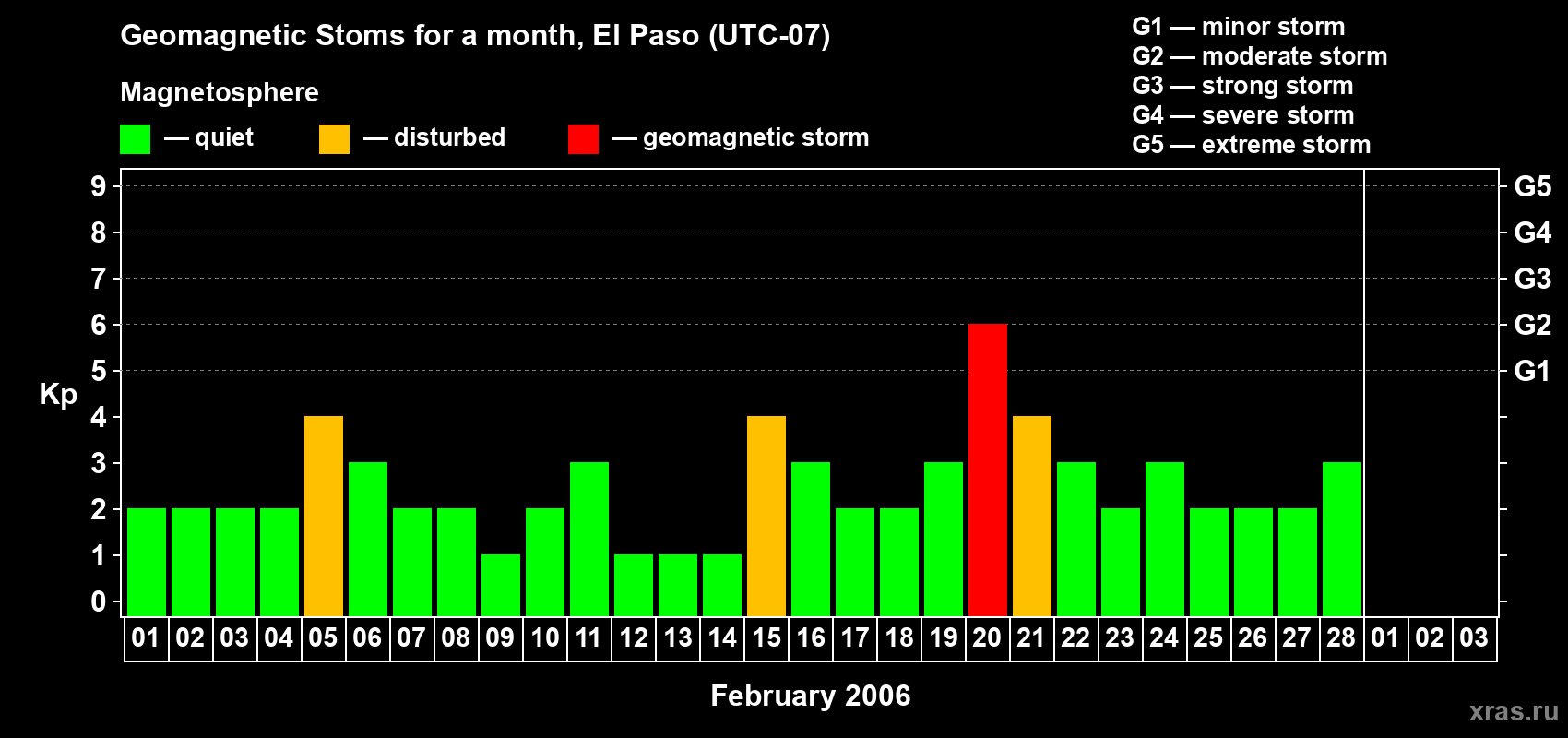 Geomagnetic Stoms for a month, El Paso (UTC-07)

Magnetosphere

— quiet — disturbed — geomagnetic storm

G1 — minor storm
G2 — moderate storm
G3 — strong storm
G4 — severe storm
G5 — extreme storm

Kp

9
8
7
6
5
4
3
2
1
0

G5
G4
G3
G2
G1

01 02 03 04 05 06 07 08 09 10 11 12 13 14 15 16 17 18 19 20 21 22 23 24 25 26 27 28 01 02 03

February 2006

xras.ru